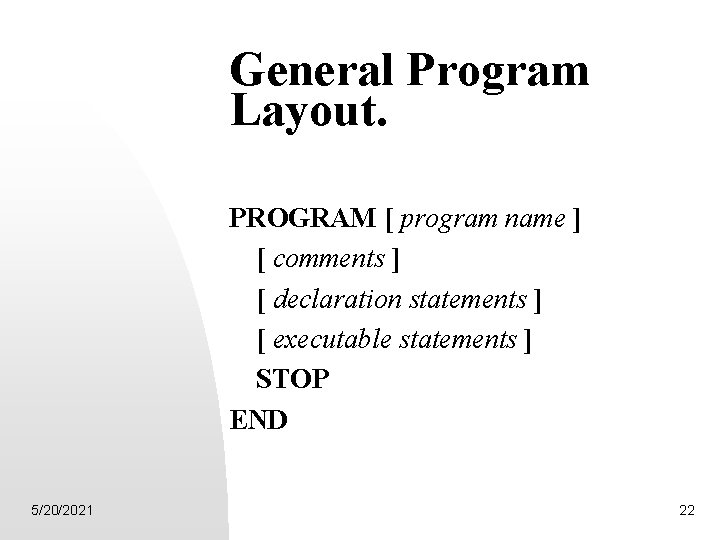 General Program Layout.

PROGRAM [ program name ]
[ comments ]
[ declaration statements ]
[ executable statements ]
STOP
END

5/20/2021

22